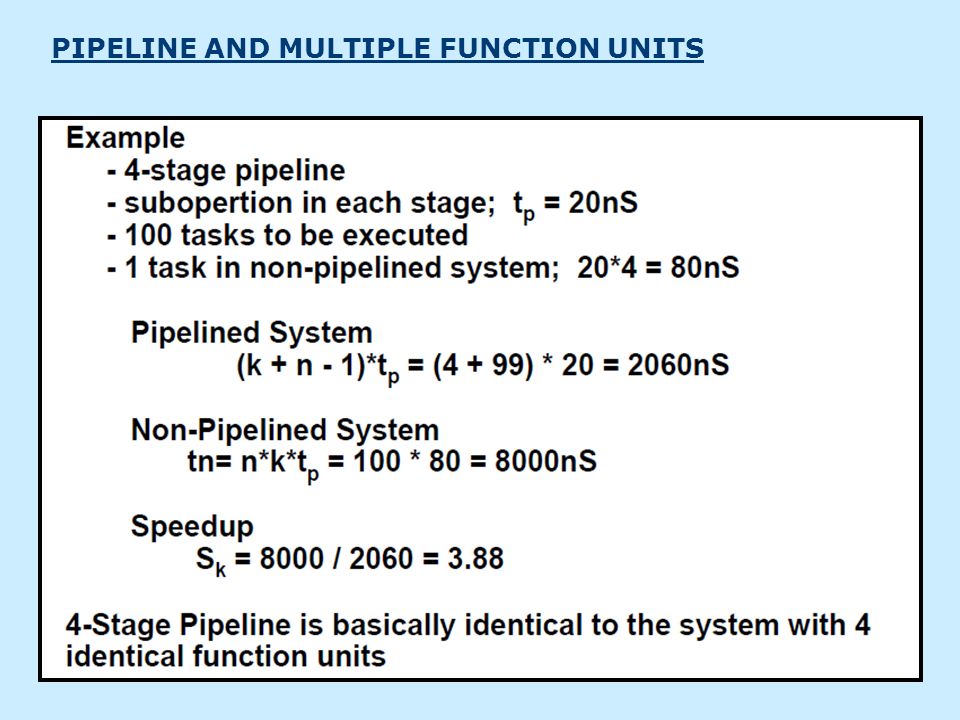 PIPELINE AND MULTIPLE FUNCTION UNITS

Example
- 4-stage pipeline
- subopertion in each stage; $t_p$ = 20nS
- 100 tasks to be executed
- 1 task in non-pipelined system; 20*4 = 80nS

Pipelined System
$(k + n - 1)*t_p = (4 + 99) * 20 = 2060nS$

Non-Pipelined System
$tn= n*k*t_p = 100 * 80 = 8000nS$

Speedup
$S_k = 8000 / 2060 = 3.88$

4-Stage Pipeline is basically identical to the system with 4 identical function units